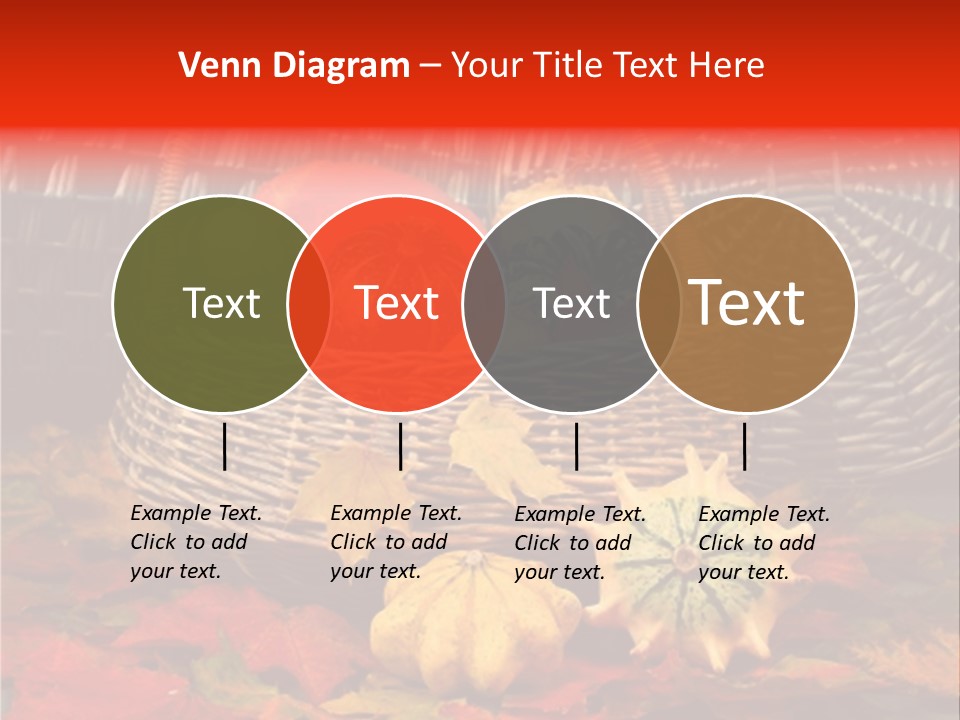 Venn Diagram – Your Title Text Here

Text

Text

Text

Text

Example Text. Click to add your text.

Example Text. Click to add your text.

Example Text. Click to add your text.

Example Text. Click to add your text.